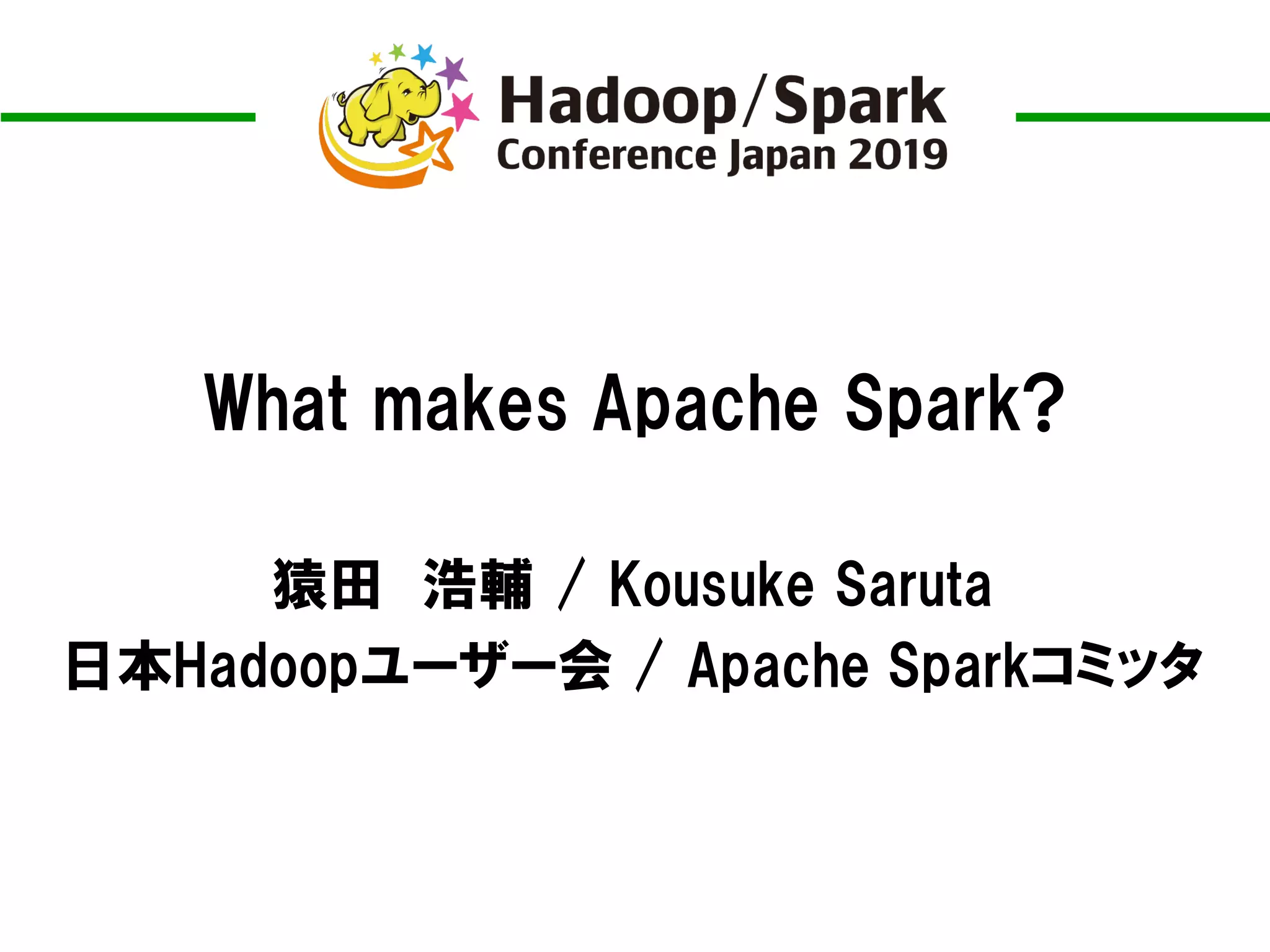 Hadoop/Spark
Conference Japan 2019

What makes Apache Spark?

猿田　浩輔 / Kousuke Saruta
日本Hadoopユーザー会 / Apache Sparkコミッタ